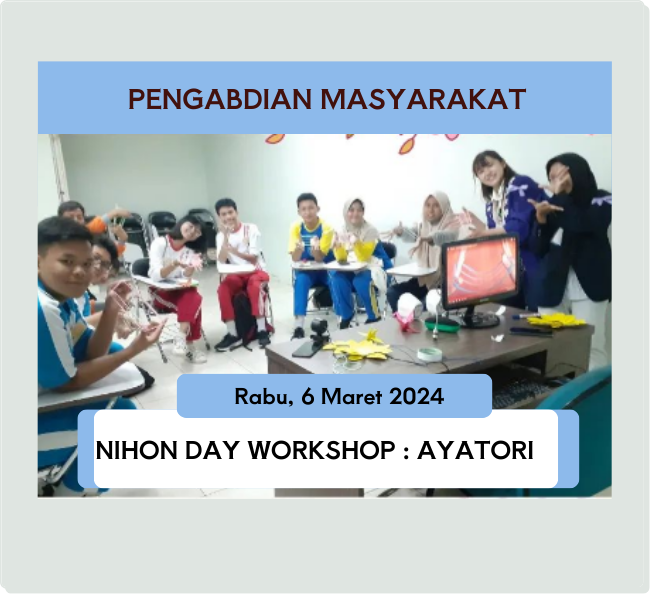 PENGABDIAN MASYARAKAT

Rabu, 6 Maret 2024

NIHON DAY WORKSHOP : AYATORI